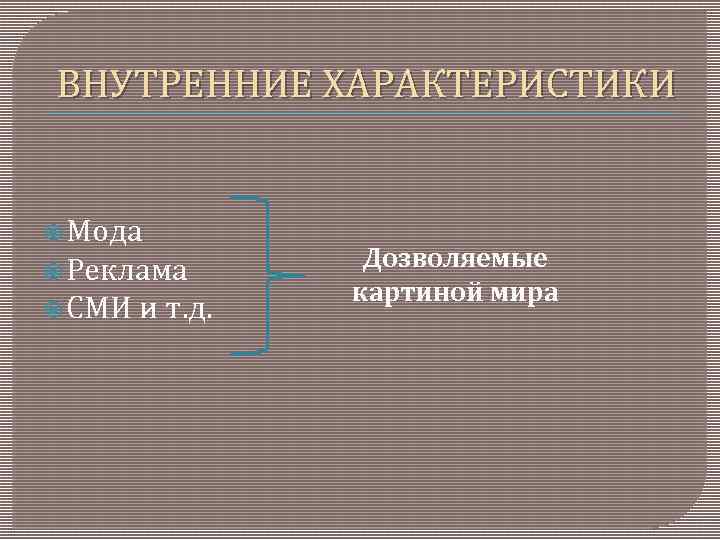 ВНУТРЕННИЕ ХАРАКТЕРИСТИКИ

Мода
Реклама
СМИ и т.д.

Дозволяемые картиной мира